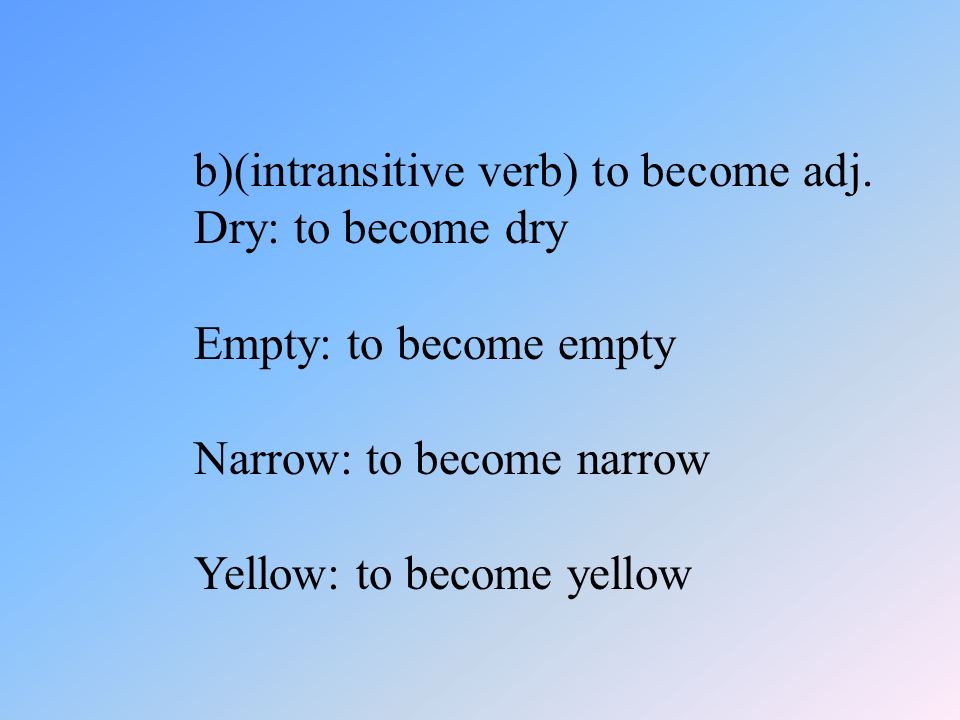 b)(intransitive verb) to become adj.
Dry: to become dry

Empty: to become empty

Narrow: to become narrow

Yellow: to become yellow